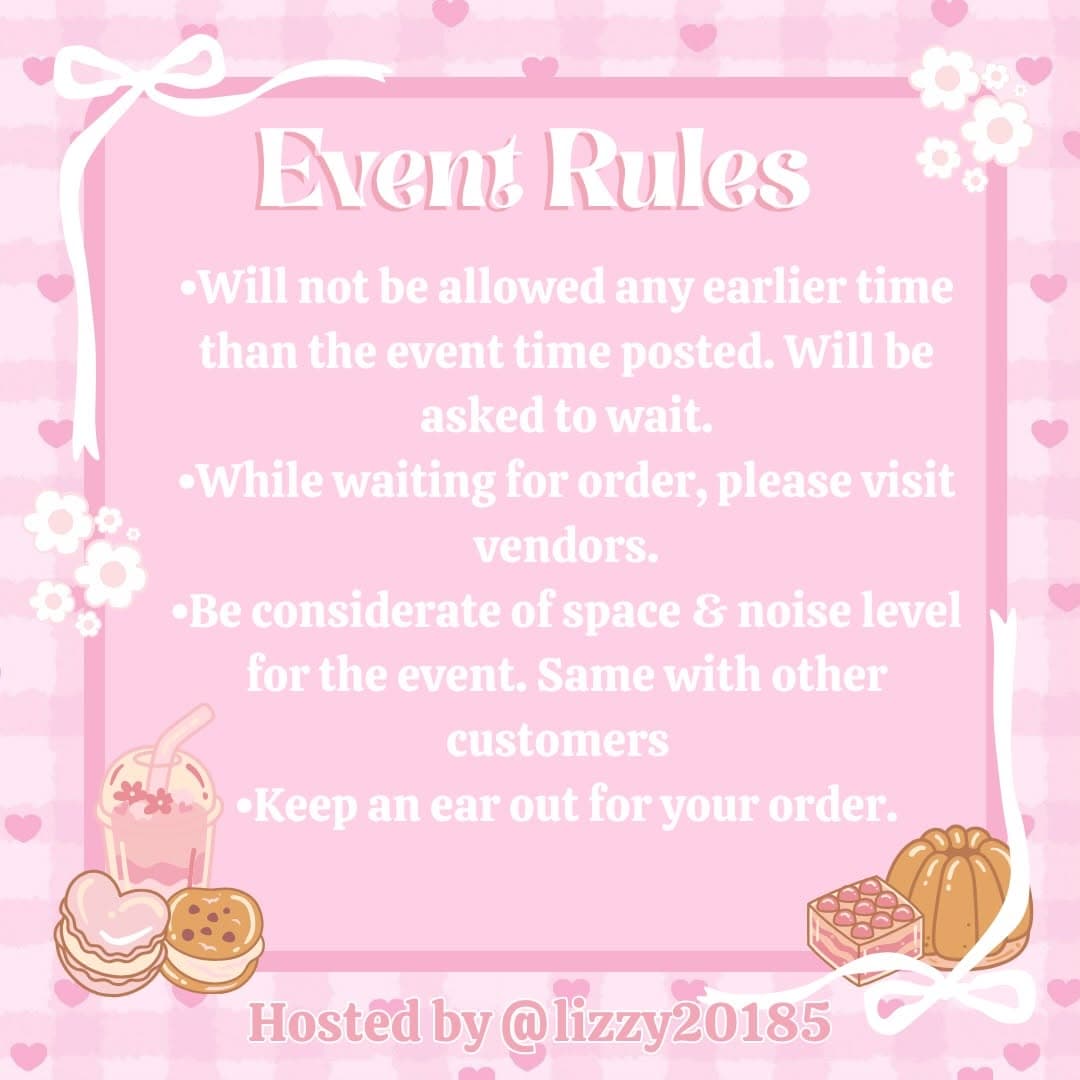 Event Rules

•Will not be allowed any earlier time than the event time posted. Will be asked to wait.
•While waiting for order, please visit vendors.
•Be considerate of space & noise level for the event. Same with other customers
•Keep an ear out for your order.

Hosted by @lizzy20185